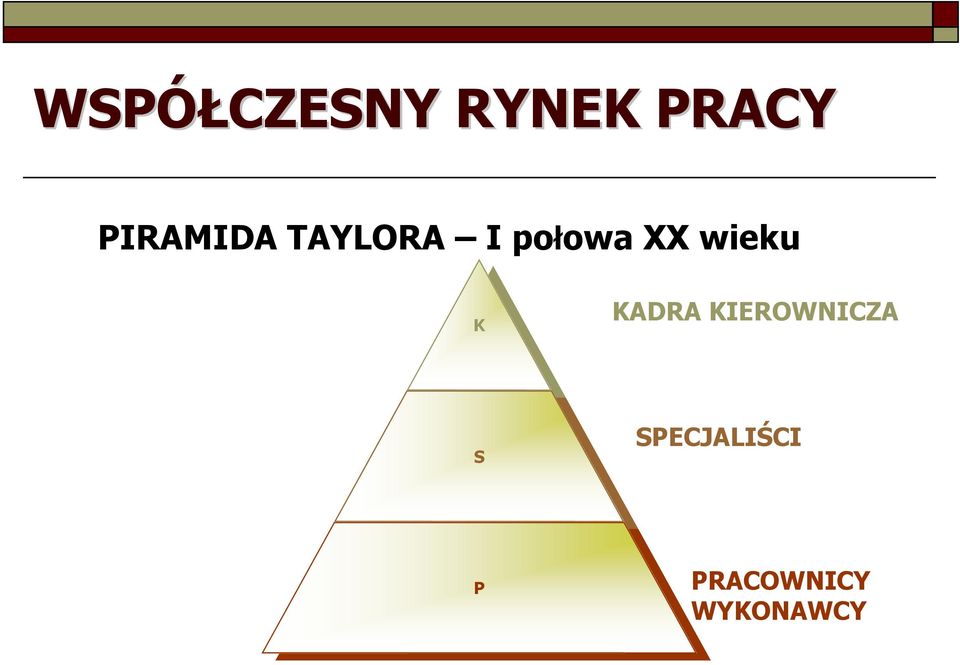 WSPÓŁCZESNY RYNEK PRACY

PIRAMIDA TAYLORA – I połowa XX wieku

K

KADRA KIEROWNICZA

S

SPECJALIŚCI

P

PRACOWNICY WYKONAWCY